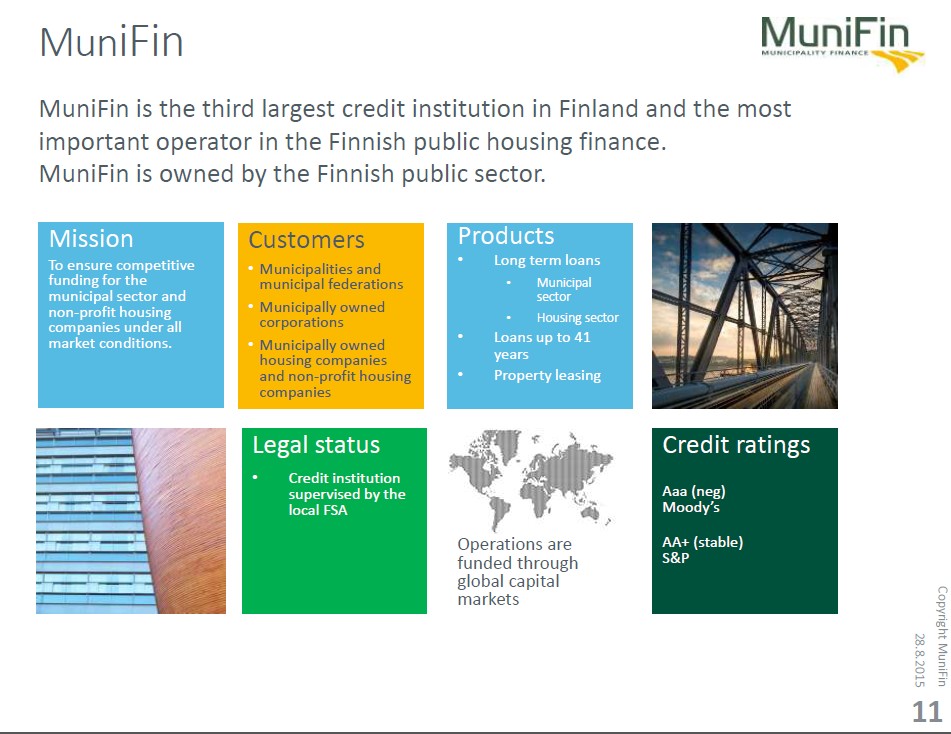 MuniFin

MuniFin
MUNICIPALITY FINANCE

MuniFin is the third largest credit institution in Finland and the most important operator in the Finnish public housing finance.
MuniFin is owned by the Finnish public sector.

Mission
To ensure competitive funding for the municipal sector and non-profit housing companies under all market conditions.

Customers
• Municipalities and municipal federations
• Municipally owned corporations
• Municipally owned housing companies and non-profit housing companies

Products
• Long term loans
• Municipal sector
• Housing sector
• Loans up to 41 years
• Property leasing

Legal status
• Credit institution supervised by the local FSA

Operations are funded through global capital markets

Credit ratings
Aaa (neg)
Moody's

AA+ (stable)
S&P

Copyright MuniFin
28.8.2015

11